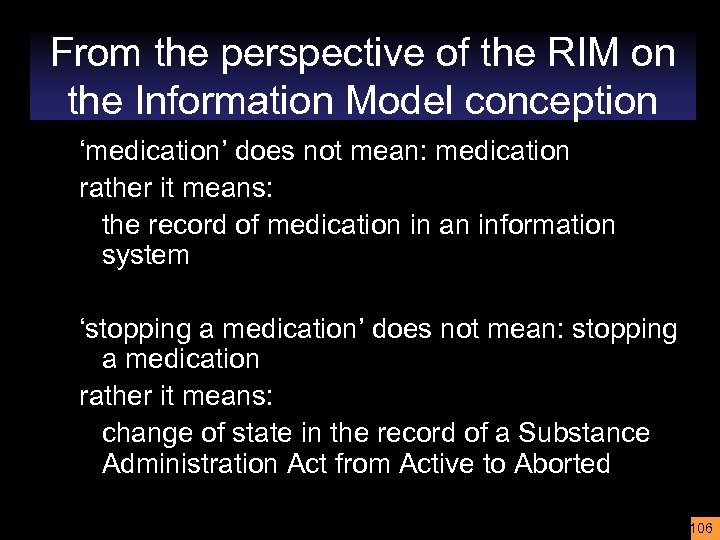 From the perspective of the RIM on the Information Model conception

‘medication’ does not mean: medication

rather it means:

the record of medication in an information system

‘stopping a medication’ does not mean: stopping a medication

rather it means:

change of state in the record of a Substance Administration Act from Active to Aborted

106